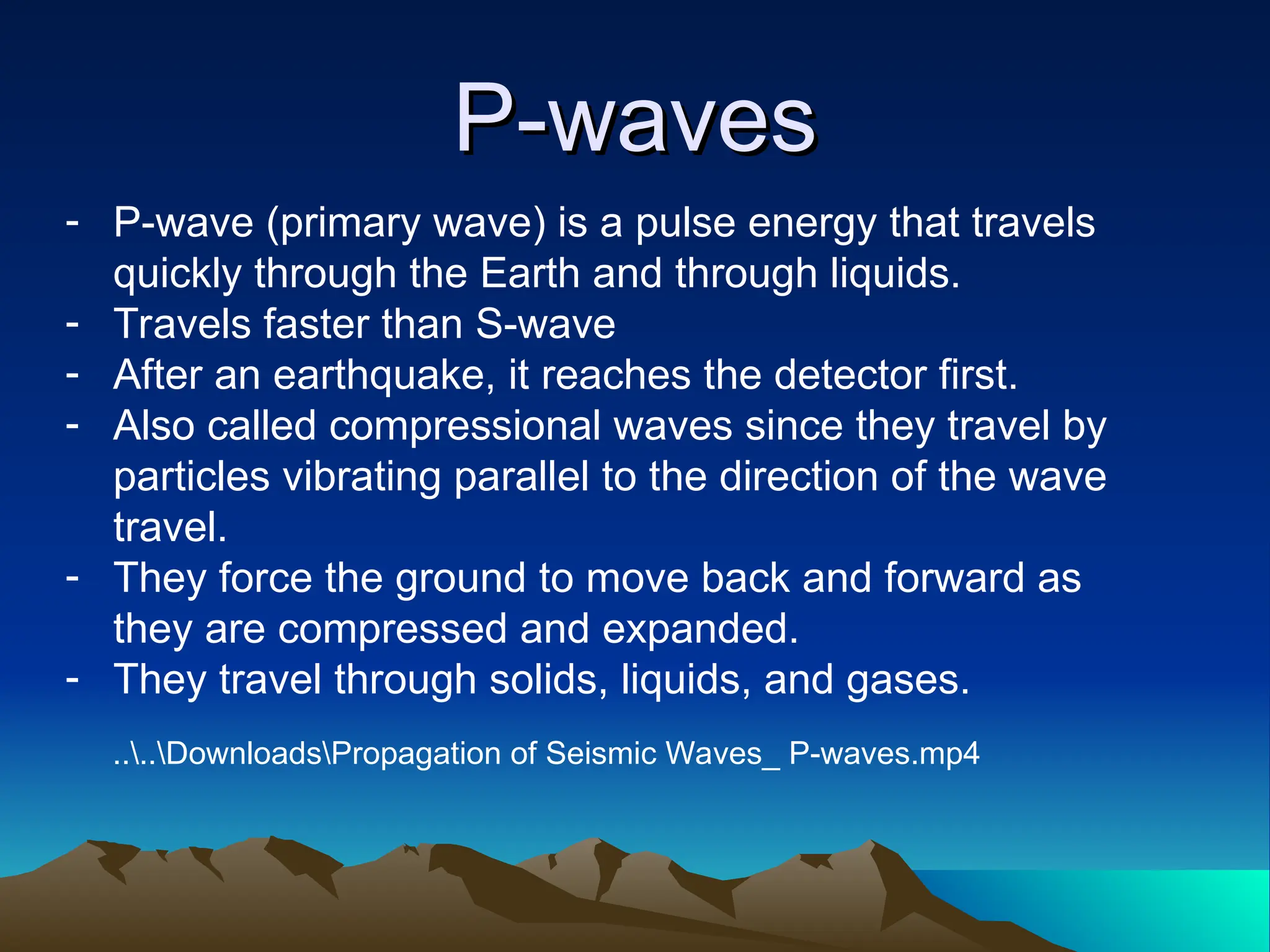 P-waves

- P-wave (primary wave) is a pulse energy that travels quickly through the Earth and through liquids.
- Travels faster than S-wave
- After an earthquake, it reaches the detector first.
- Also called compressional waves since they travel by particles vibrating parallel to the direction of the wave travel.
- They force the ground to move back and forward as they are compressed and expanded.
- They travel through solids, liquids, and gases.

..\..\Downloads\Propagation of Seismic Waves_ P-waves.mp4